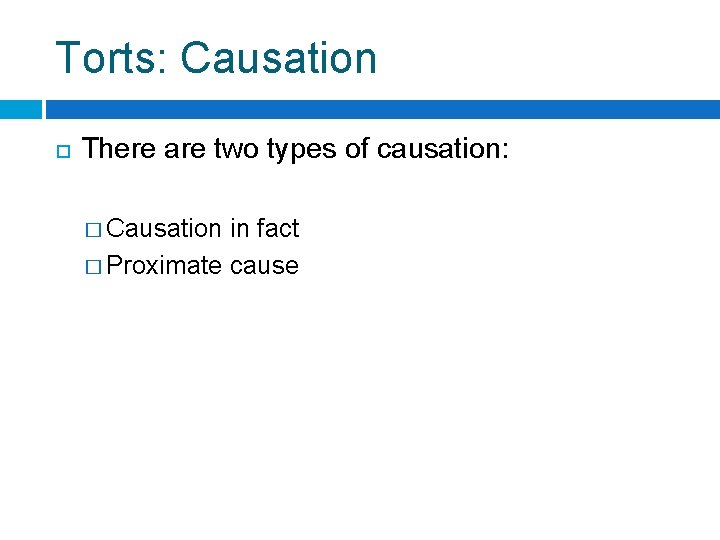 Torts: Causation

There are two types of causation:

Causation in fact
Proximate cause